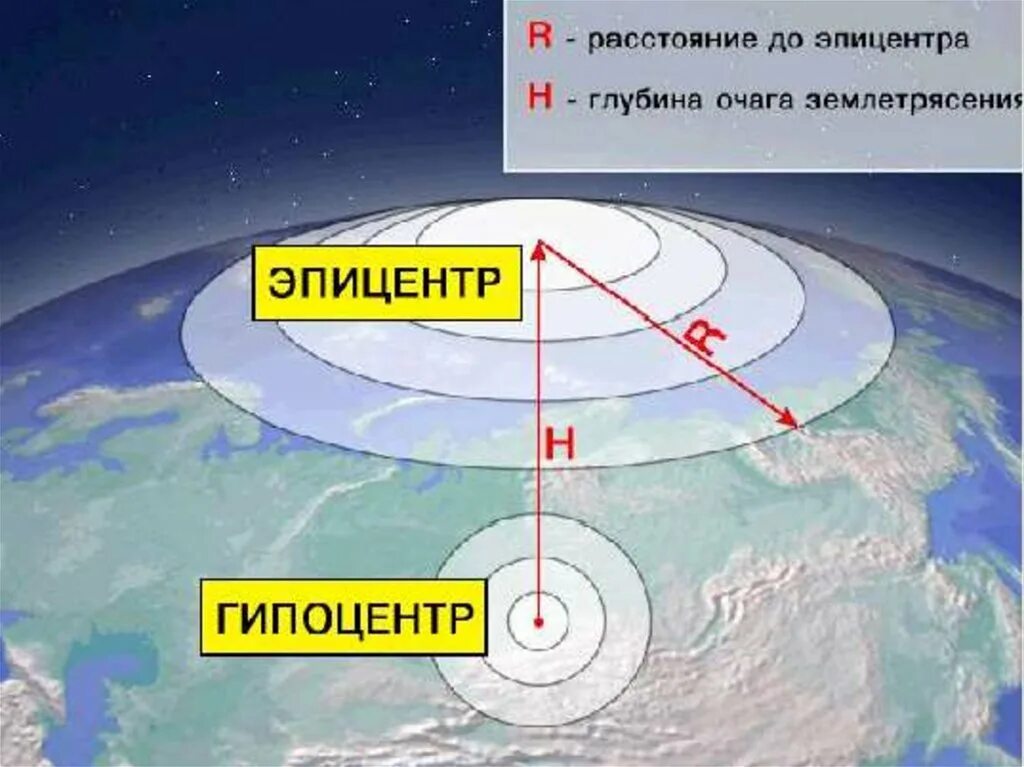 R - расстояние до эпицентра

H - глубина очага землетрясения

ЭПИЦЕНТР

R

H

ГИПОЦЕНТР